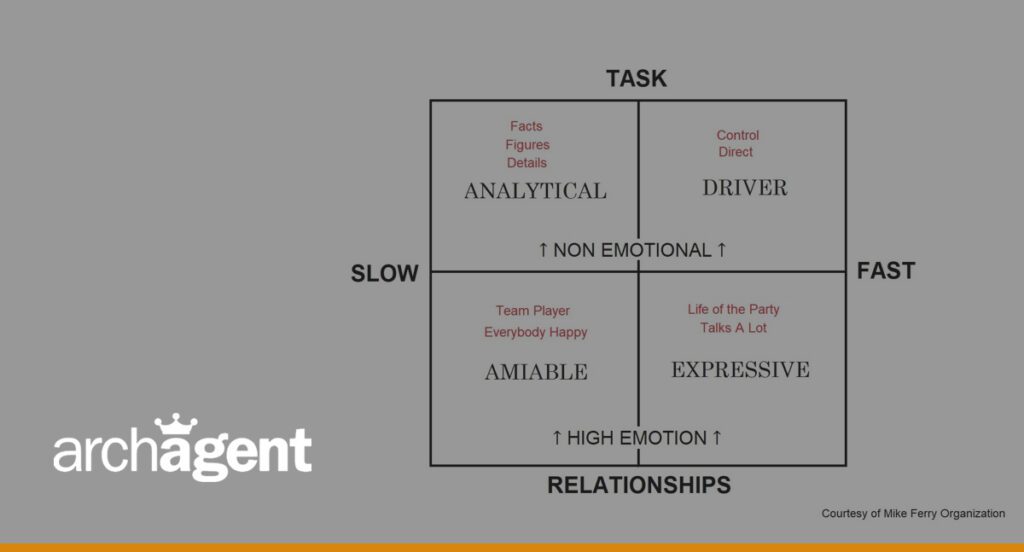 TASK

Facts
Figures
Details
ANALYTICAL

Control
Direct
DRIVER

↑ NON EMOTIONAL ↑

SLOW

FAST

Team Player
Everybody Happy
AMIABLE

Life of the Party
Talks A Lot
EXPRESSIVE

↑ HIGH EMOTION ↑

RELATIONSHIPS

archagent

Courtesy of Mike Ferry Organization